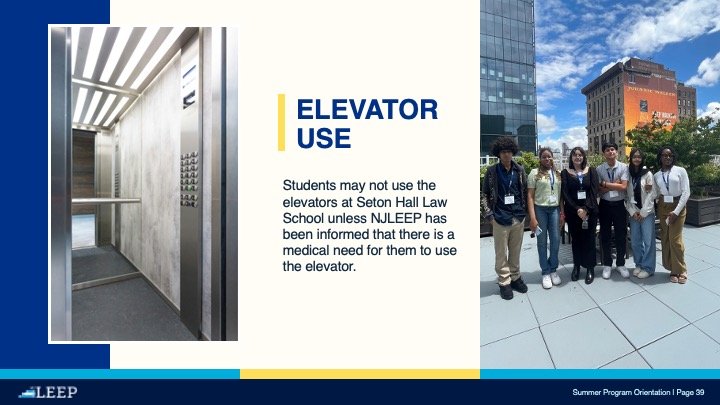 ELEVATOR USE

Students may not use the elevators at Seton Hall Law School unless NJLEEP has been informed that there is a medical need for them to use the elevator.

LEEP

Summer Program Orientation | Page 39